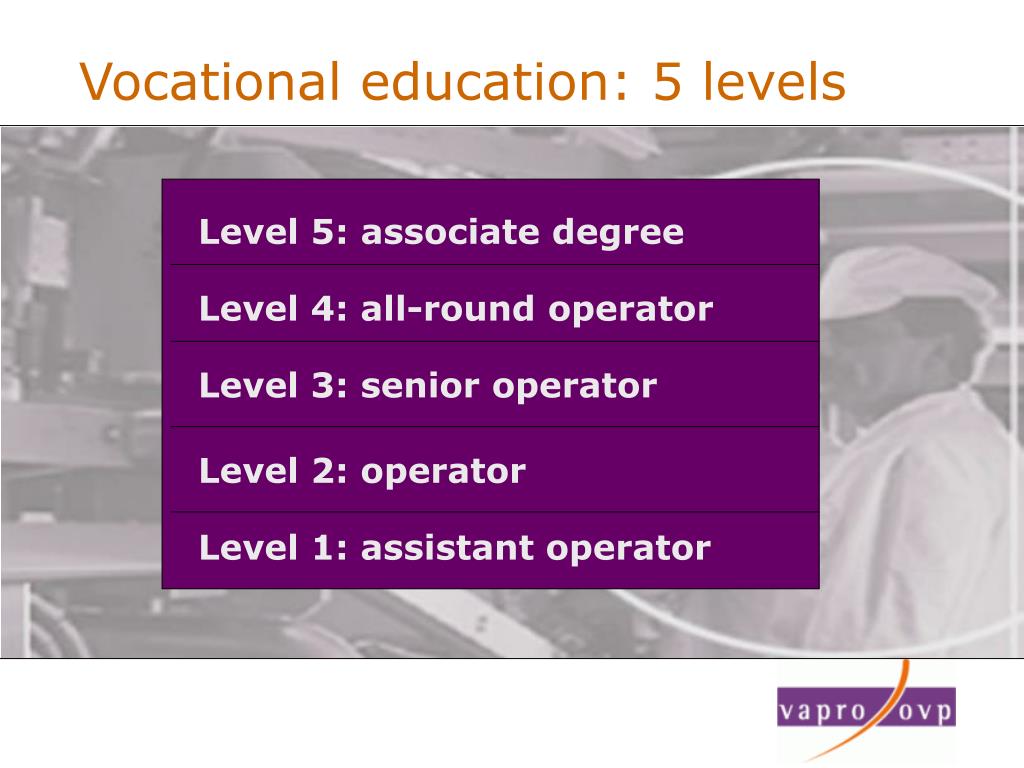 Vocational education: 5 levels

Level 5: associate degree

Level 4: all-round operator

Level 3: senior operator

Level 2: operator

Level 1: assistant operator

vapro ovp